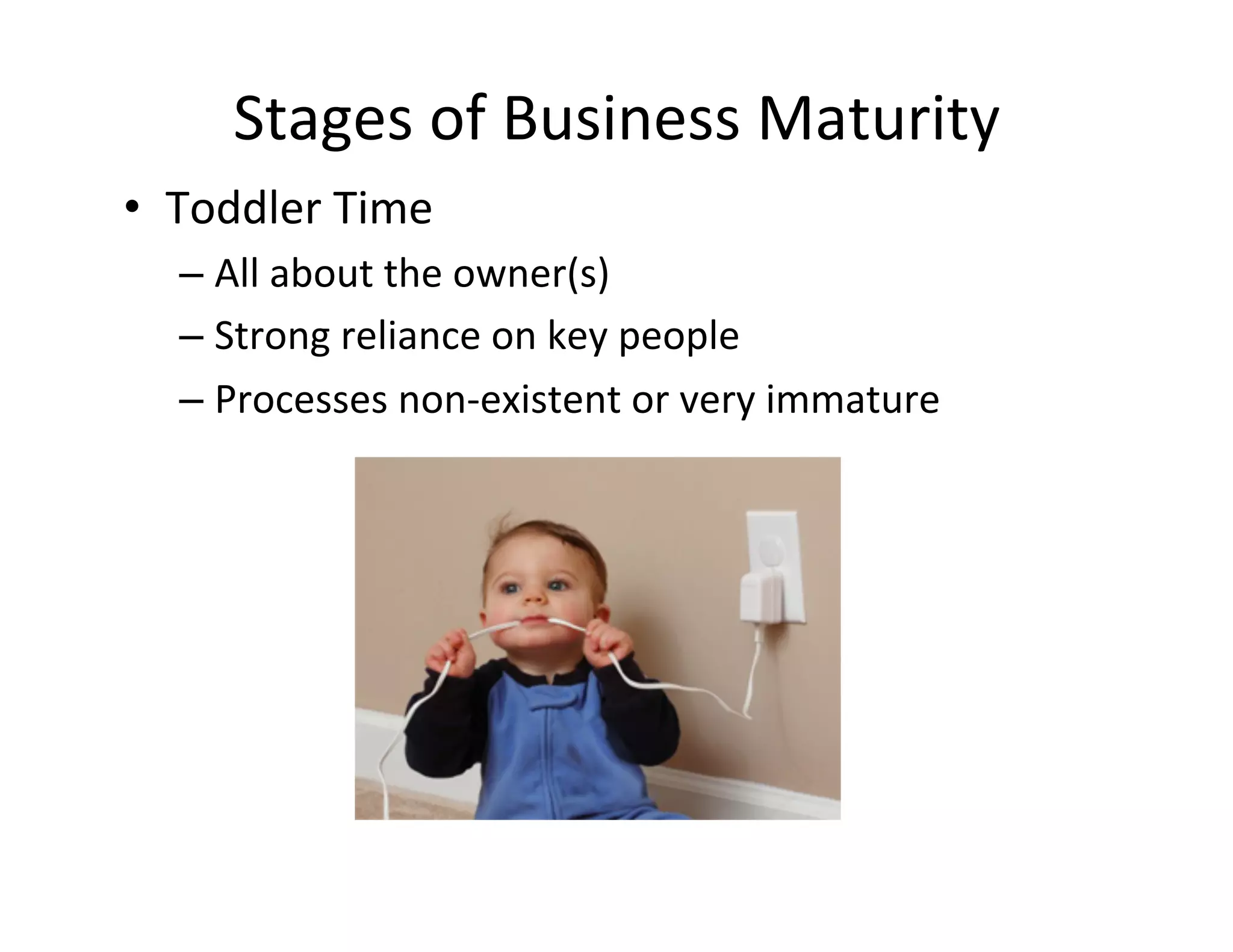 Stages of Business Maturity

• Toddler Time
– All about the owner(s)
– Strong reliance on key people
– Processes non-existent or very immature